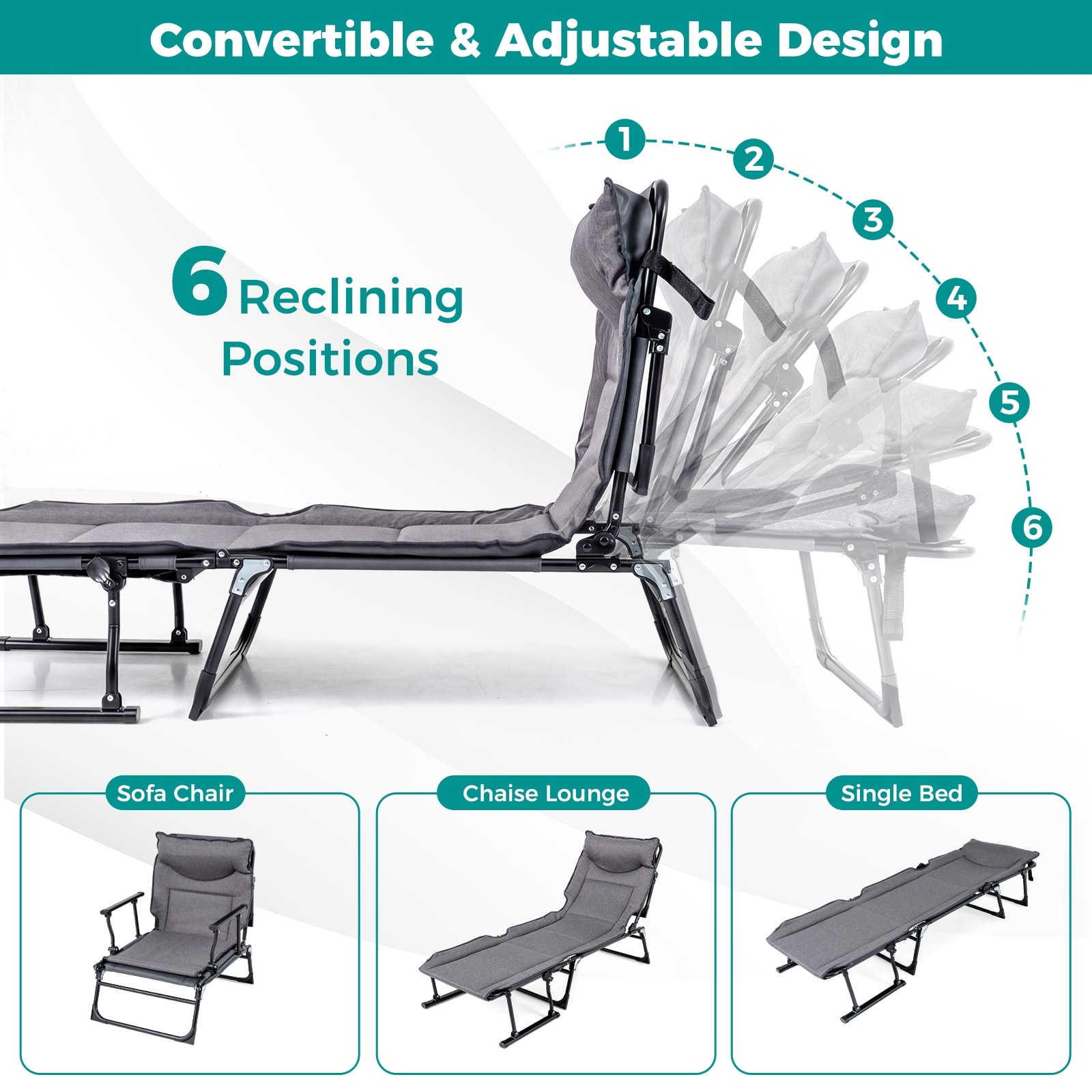 Convertible & Adjustable Design

6 Reclining Positions

1
2
3
4
5
6

Sofa Chair

Chaise Lounge

Single Bed